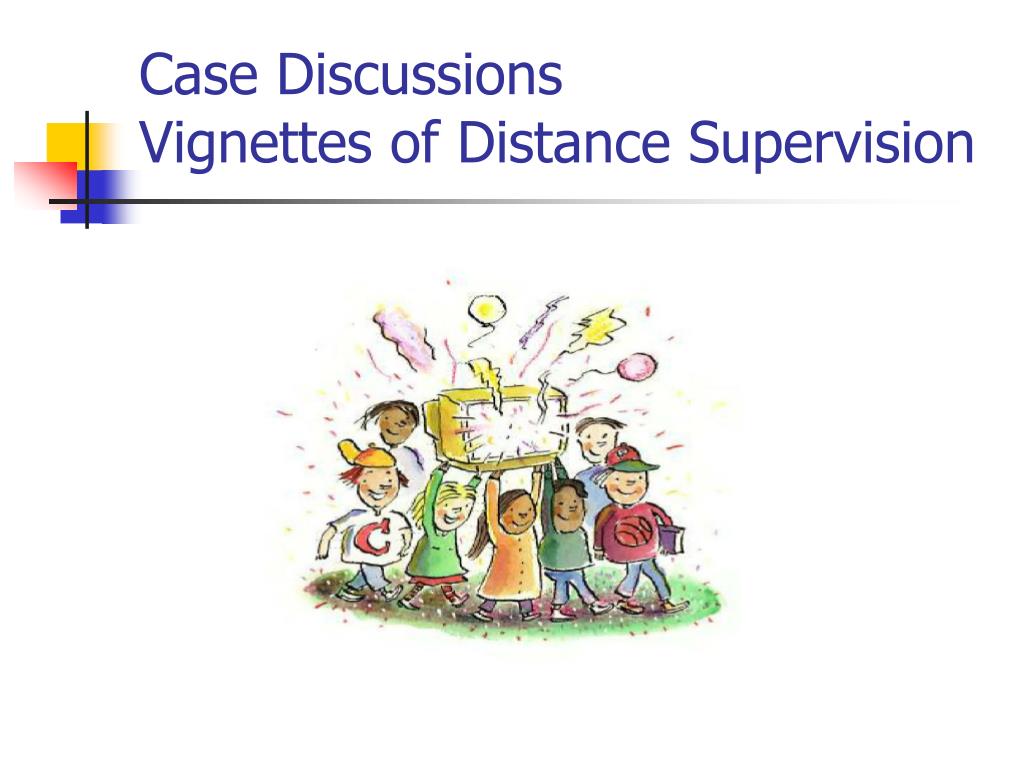 Case Discussions
Vignettes of Distance Supervision

C